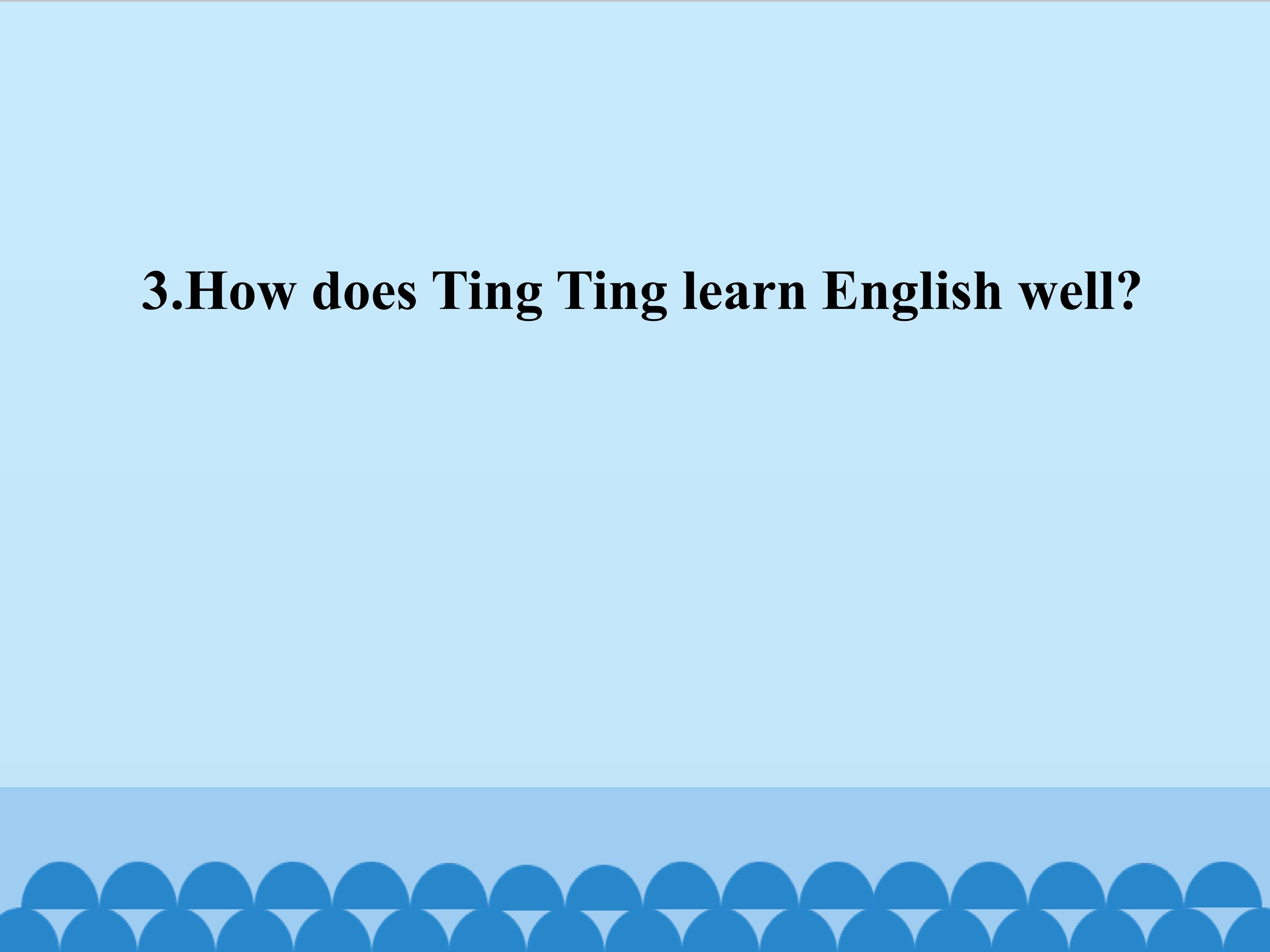 3.How does Ting Ting learn English well?